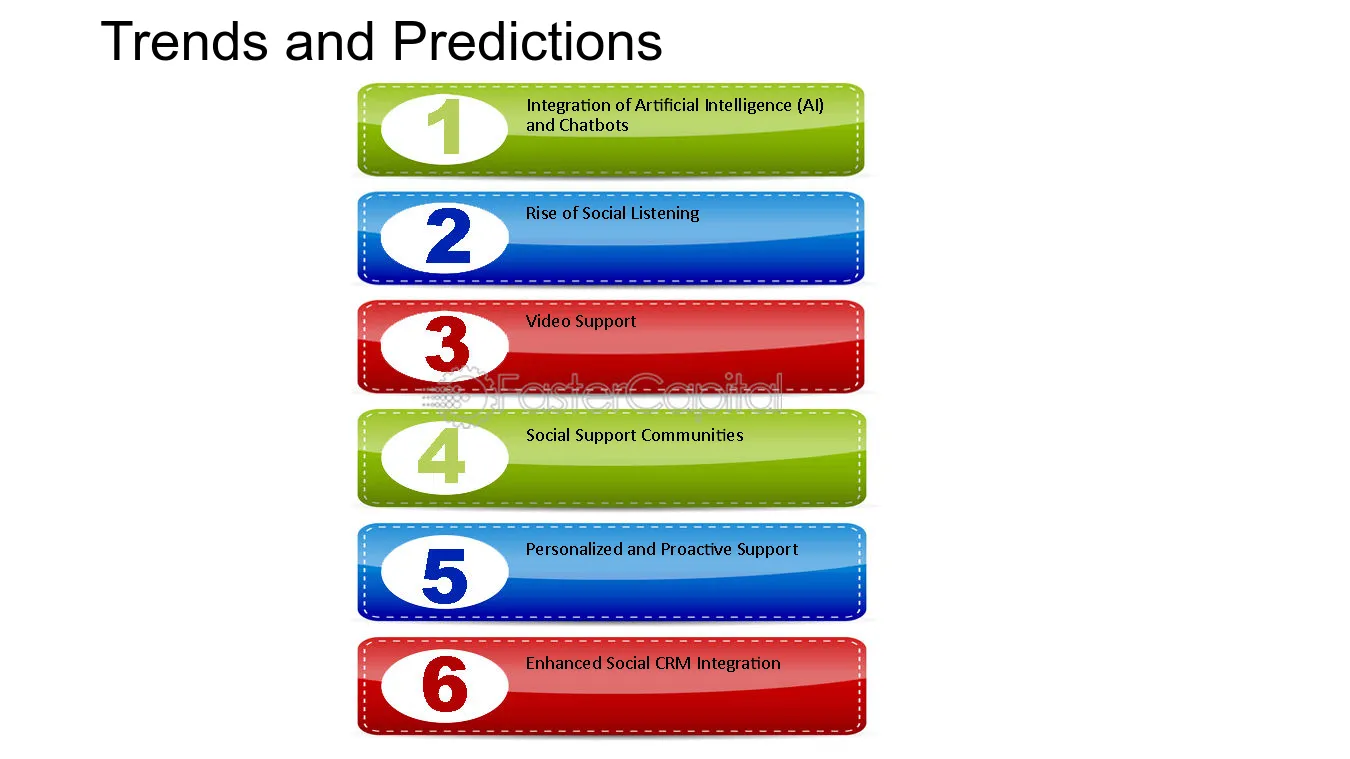 Trends and Predictions

1 Integration of Artificial Intelligence (AI) and Chatbots

2 Rise of Social Listening

3 Video Support

FasterCapital

4 Social Support Communities

5 Personalized and Proactive Support

6 Enhanced Social CRM Integration